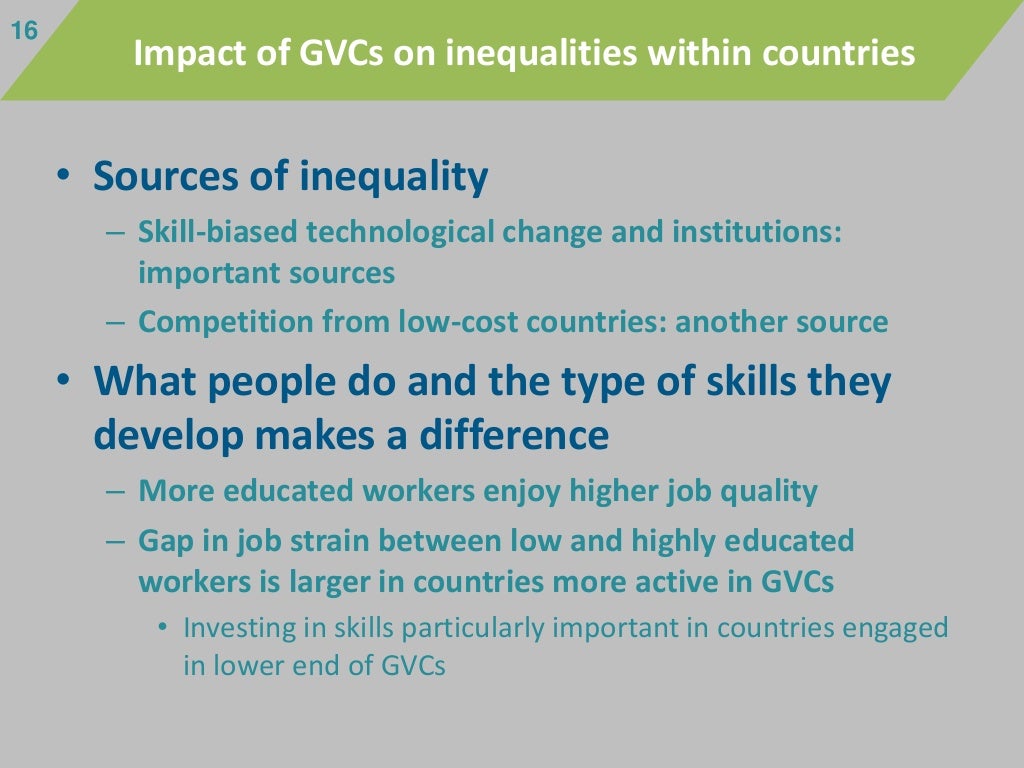 16

Impact of GVCs on inequalities within countries

• Sources of inequality
– Skill-biased technological change and institutions: important sources
– Competition from low-cost countries: another source

• What people do and the type of skills they develop makes a difference
– More educated workers enjoy higher job quality
– Gap in job strain between low and highly educated workers is larger in countries more active in GVCs
• Investing in skills particularly important in countries engaged in lower end of GVCs